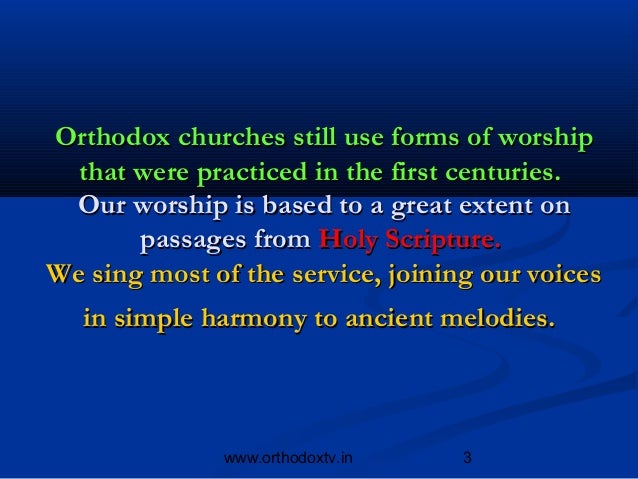 Orthodox churches still use forms of worship that were practiced in the first centuries.

Our worship is based to a great extent on passages from Holy Scripture.

We sing most of the service, joining our voices in simple harmony to ancient melodies.

www.orthodoxtv.in 3